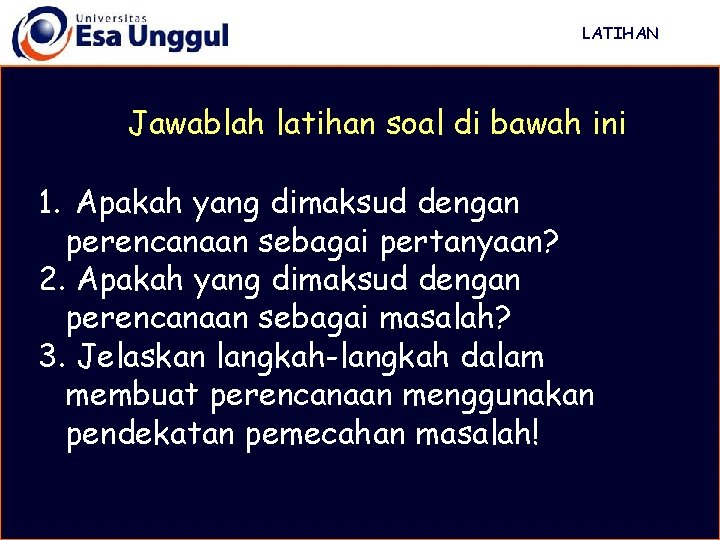 Universitas
Esa Unggul

LATIHAN

Jawablah latihan soal di bawah ini

1. Apakah yang dimaksud dengan perencanaan sebagai pertanyaan?
2. Apakah yang dimaksud dengan perencanaan sebagai masalah?
3. Jelaskan langkah-langkah dalam membuat perencanaan menggunakan pendekatan pemecahan masalah!